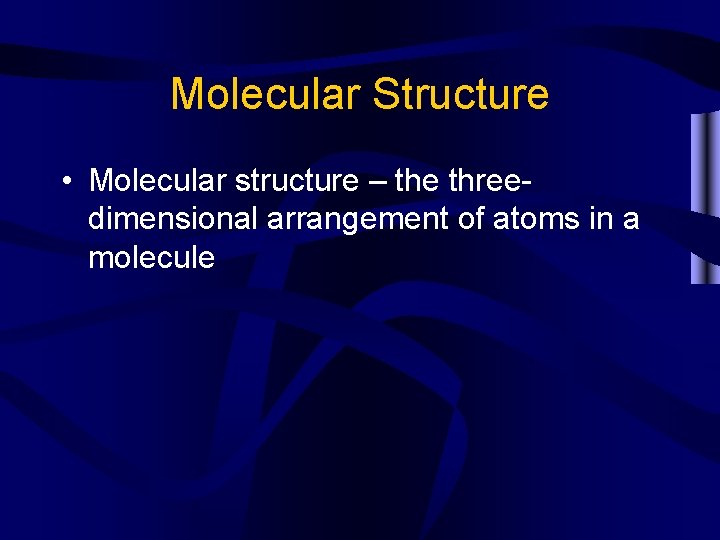 Molecular Structure

• Molecular structure – the three-dimensional arrangement of atoms in a molecule